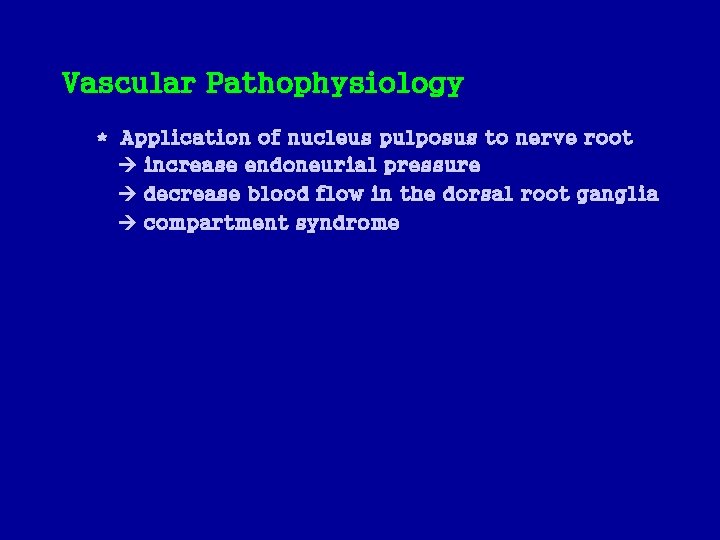 Vascular Pathophysiology

* Application of nucleus pulposus to nerve root
→ increase endoneurial pressure
→ decrease blood flow in the dorsal root ganglia
→ compartment syndrome